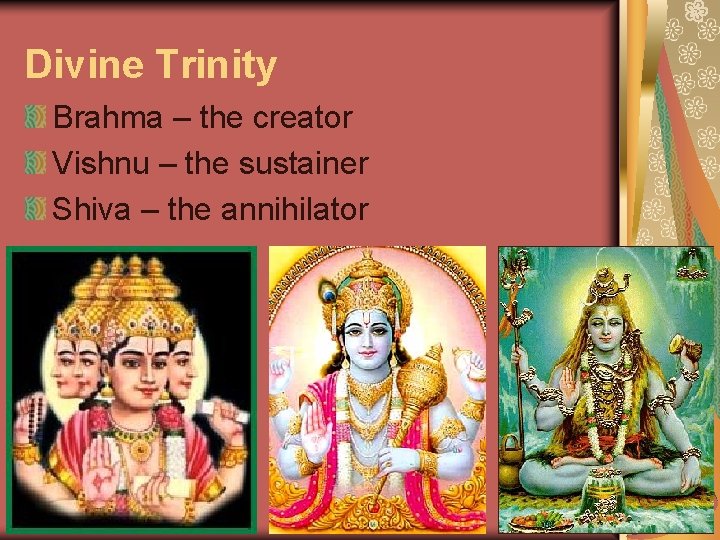 Divine Trinity

Brahma – the creator

Vishnu – the sustainer

Shiva – the annihilator